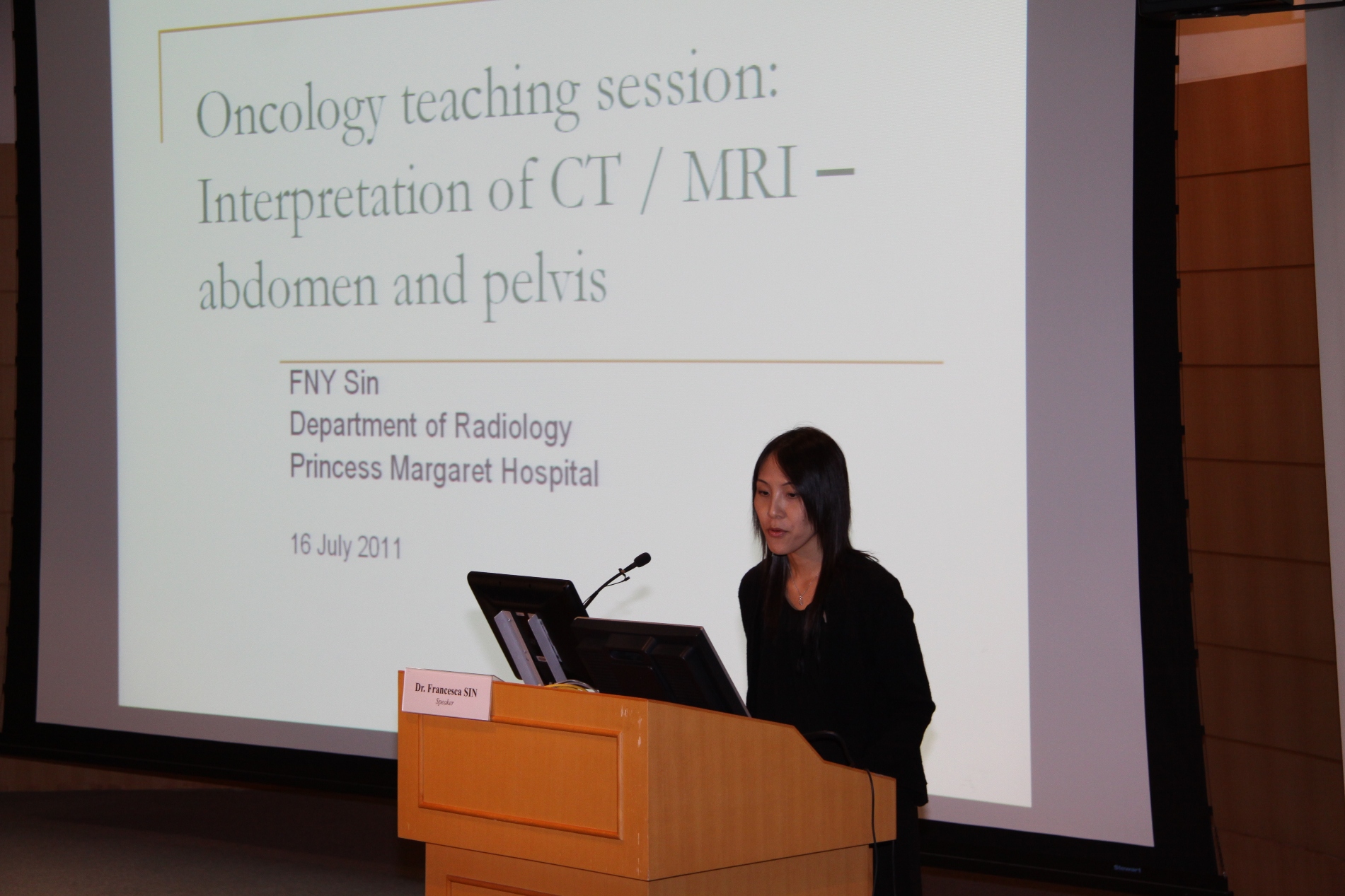 Oncology teaching session: Interpretation of CT / MRI – abdomen and pelvis

FNY Sin
Department of Radiology
Princess Margaret Hospital

16 July 2011

Dr. Francesca SIN
Speaker